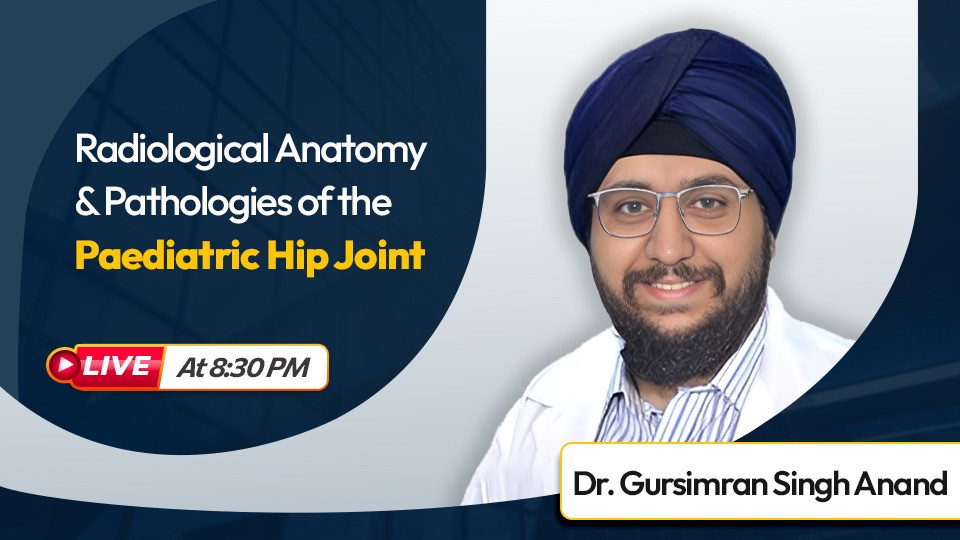 Radiological Anatomy & Pathologies of the Paediatric Hip Joint

LIVE At 8:30 PM

Dr. Gursimran Singh Anand